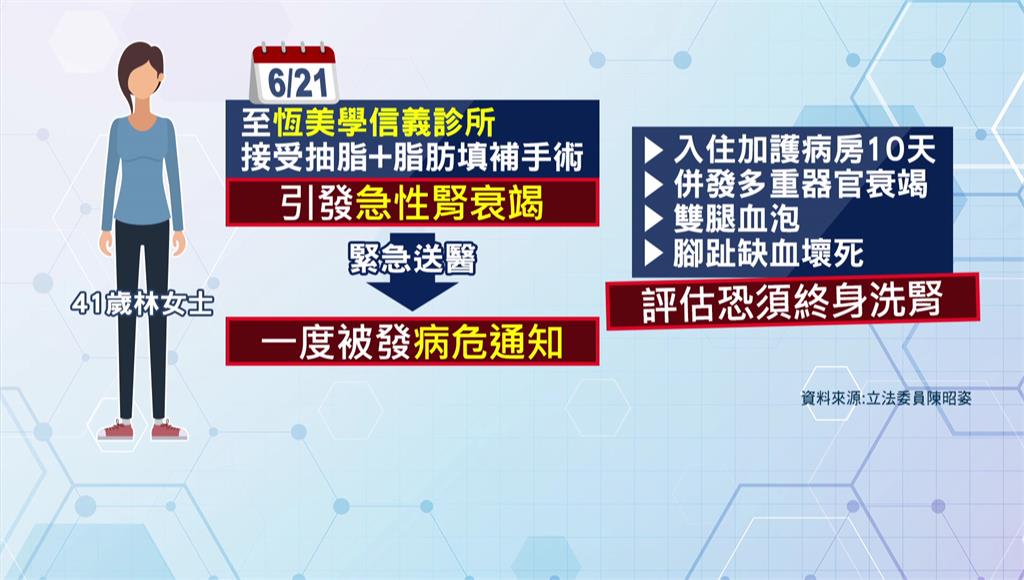 41歲林女士

6/21

至恆美學信義診所
接受抽脂+脂肪填補手術

引發急性腎衰竭

緊急送醫

一度被發病危通知

▶ 入住加護病房10天
▶ 併發多重器官衰竭
▶ 雙腿血泡
▶ 腳趾缺血壞死

評估恐須終身洗腎

資料來源:立法委員陳昭姿